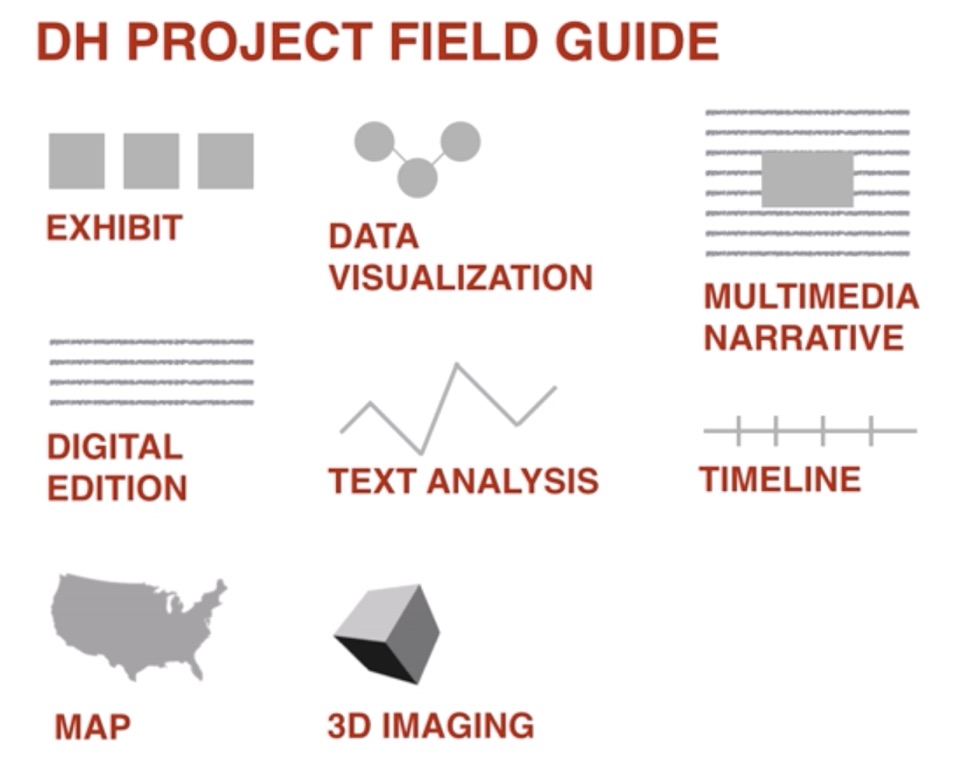 DH PROJECT FIELD GUIDE

EXHIBIT

DATA VISUALIZATION

MULTIMEDIA NARRATIVE

DIGITAL EDITION

TEXT ANALYSIS

TIMELINE

MAP

3D IMAGING